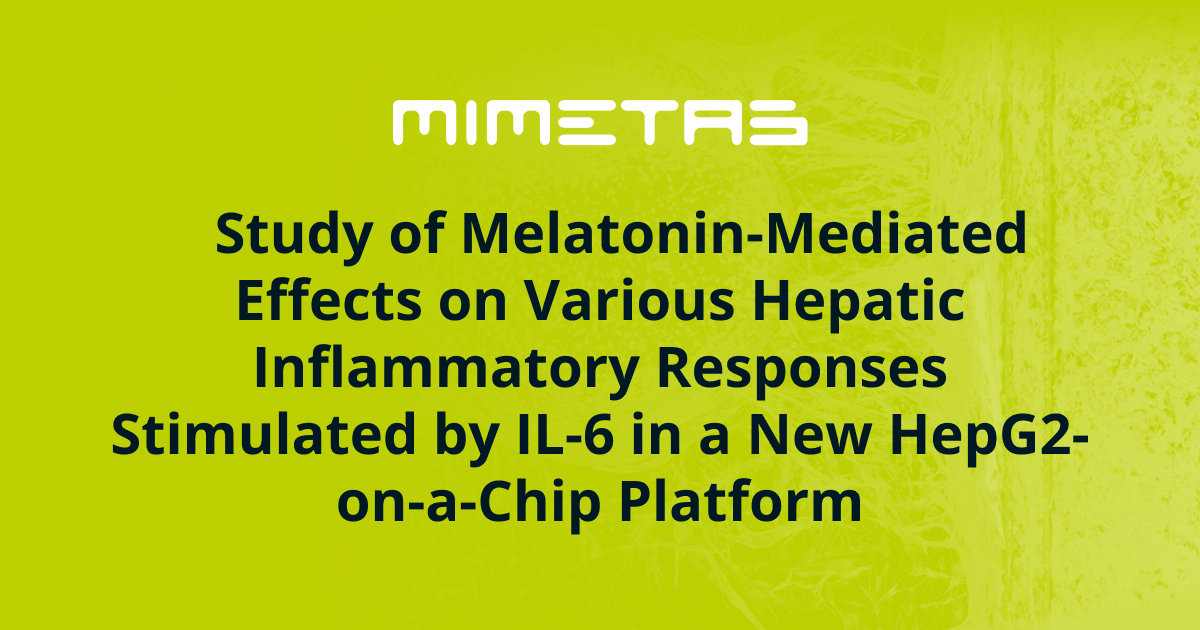 MIMETAS

Study of Melatonin-Mediated Effects on Various Hepatic Inflammatory Responses Stimulated by IL-6 in a New HepG2-on-a-Chip Platform